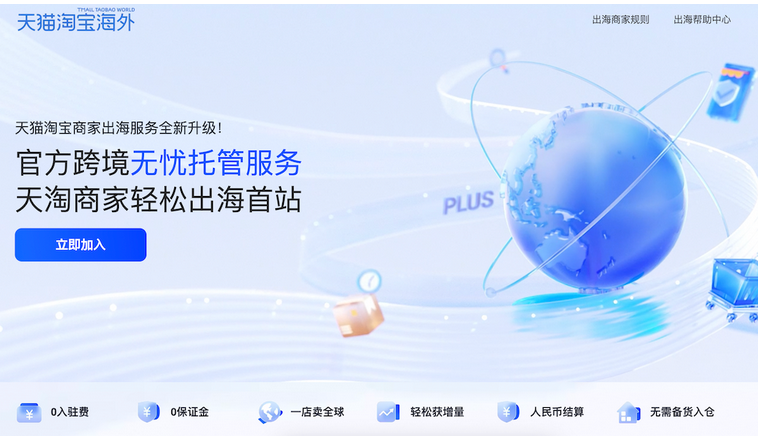 TMALL TAOBAO WORLD
天猫淘宝海外

出海商家规则
出海帮助中心

天猫淘宝商家出海服务全新升级！
官方跨境无忧托管服务
天淘商家轻松出海首站

立即加入

PLUS

0入驻费
0保证金
一店卖全球
轻松获增量
人民币结算
无需备货入仓